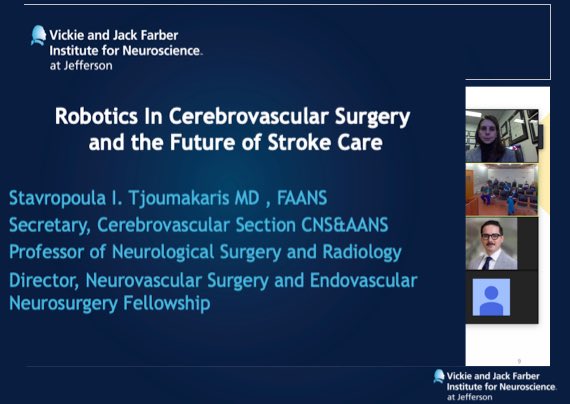 Vickie and Jack Farber Institute for Neuroscience. at Jefferson

Robotics In Cerebrovascular Surgery and the Future of Stroke Care

Stavropoula I. Tjoumakaris MD , FAANS

Secretary, Cerebrovascular Section CNS&AANS

Professor of Neurological Surgery and Radiology

Director, Neurovascular Surgery and Endovascular Neurosurgery Fellowship

Vickie and Jack Farber Institute for Neuroscience. at Jefferson